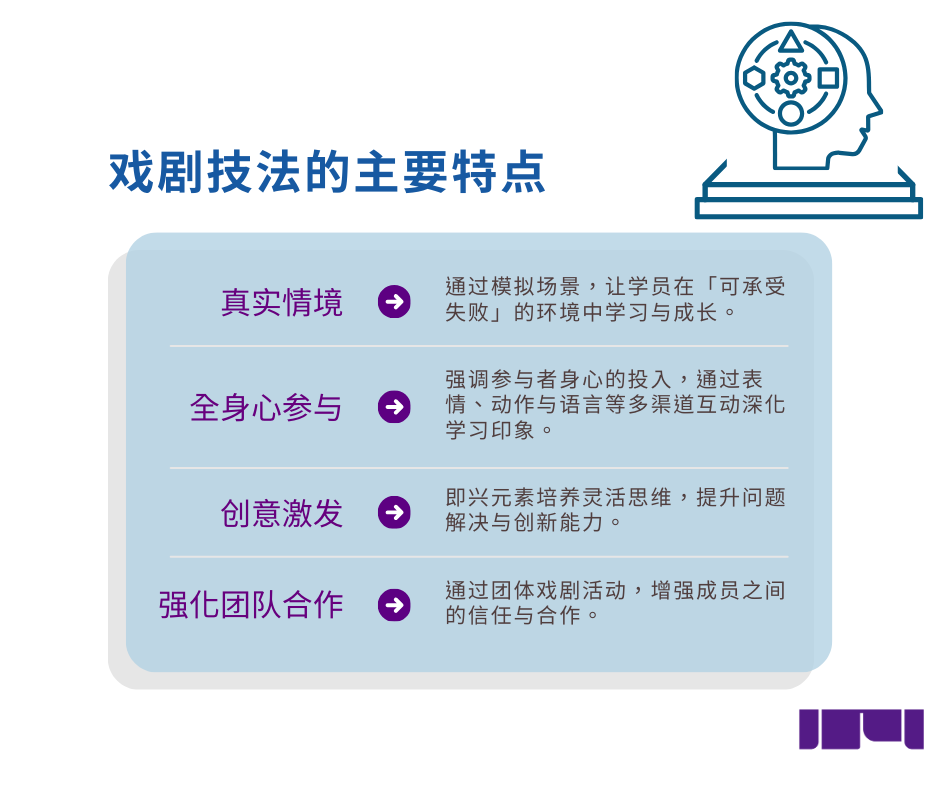 戏剧技法的主要特点

真实情境

通过模拟场景，让学员在「可承受失败」的环境中学习与成长。

全身心参与

强调参与者身心的投入，通过表情、动作与语言等多渠道互动深化学习印象。

创意激发

即兴元素培养灵活思维，提升问题解决与创新能力。

强化团队合作

通过团体戏剧活动，增强成员之间的信任与合作。